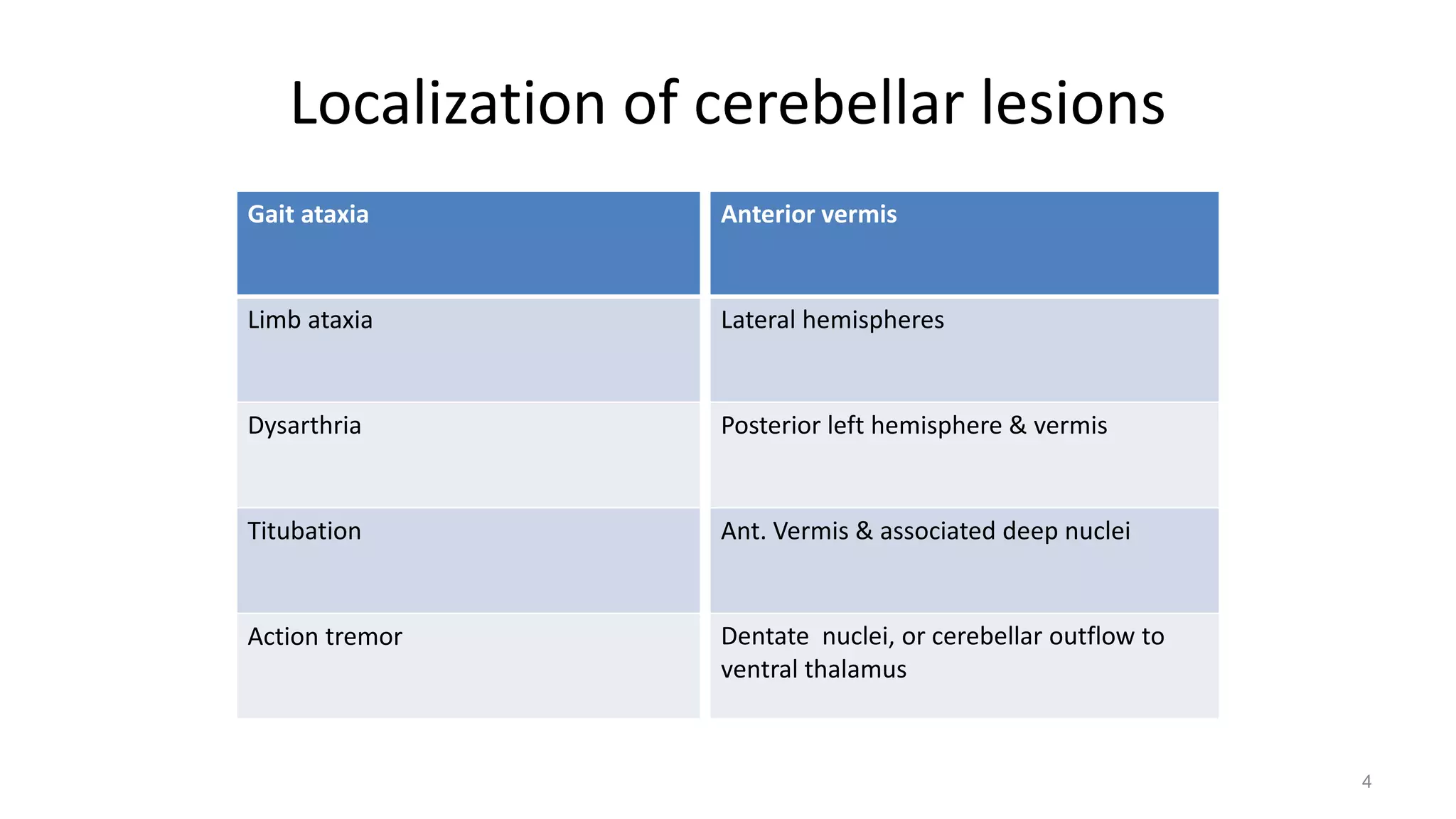 Localization of cerebellar lesions

| Gait ataxia | Anterior vermis |
|---|---|
| Limb ataxia | Lateral hemispheres |
| Dysarthria | Posterior left hemisphere & vermis |
| Titubation | Ant. Vermis & associated deep nuclei |
| Action tremor | Dentate  nuclei, or cerebellar outflow to ventral thalamus |

4